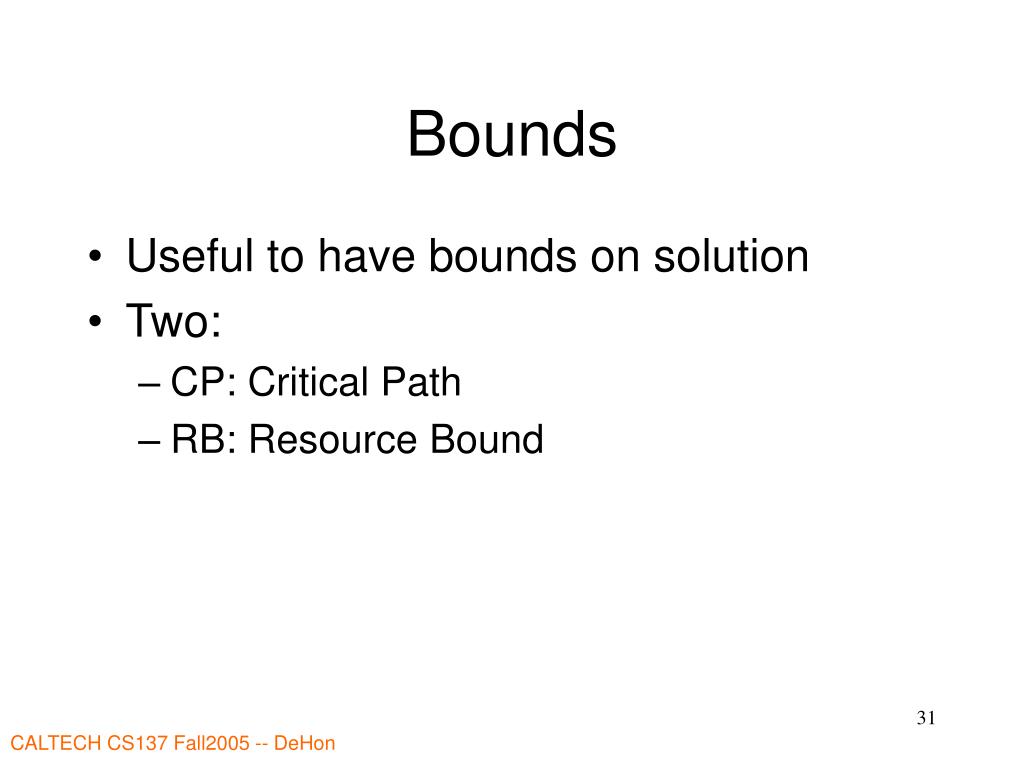 Bounds

• Useful to have bounds on solution
• Two:
– CP: Critical Path
– RB: Resource Bound

31

CALTECH CS137 Fall2005 -- DeHon